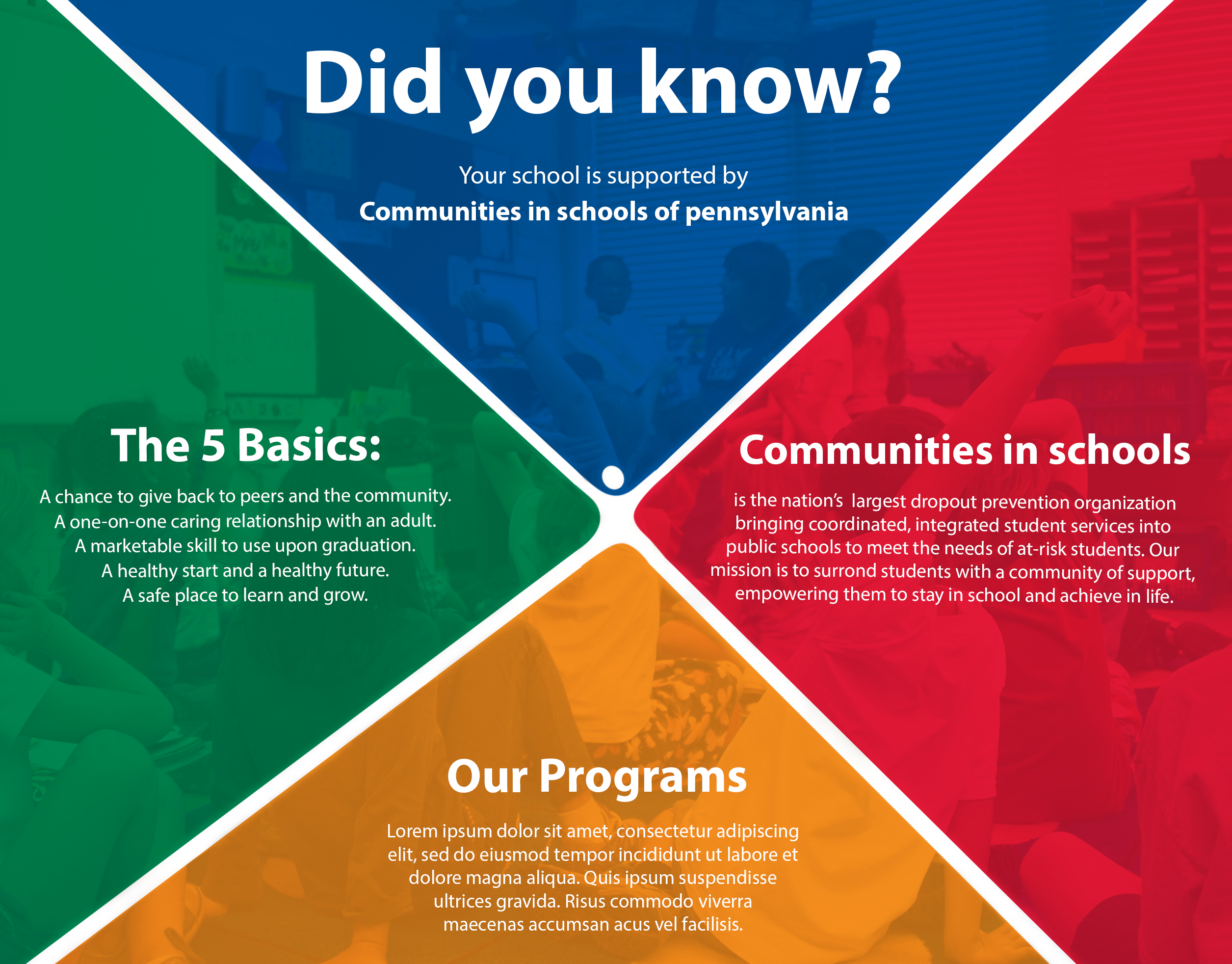 Did you know?

Your school is supported by
Communities in schools of pennsylvania

The 5 Basics:

A chance to give back to peers and the community.
A one-on-one caring relationship with an adult.
A marketable skill to use upon graduation.
A healthy start and a healthy future.
A safe place to learn and grow.

Communities in schools

is the nation's largest dropout prevention organization bringing coordinated, integrated student services into public schools to meet the needs of at-risk students. Our mission is to surrond students with a community of support, empowering them to stay in school and achieve in life.

Our Programs

Lorem ipsum dolor sit amet, consectetur adipiscing elit, sed do eiusmod tempor incididunt ut labore et dolore magna aliqua. Quis ipsum suspendisse ultrices gravida. Risus commodo viverra maecenas accumsan acus vel facilisis.